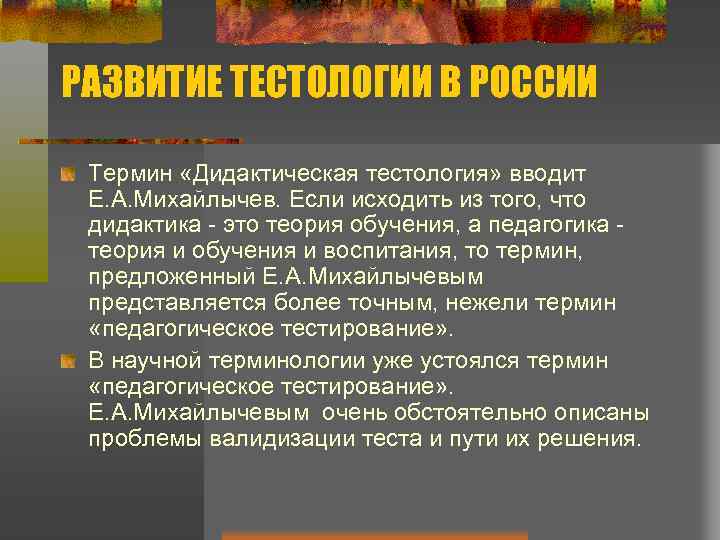 РАЗВИТИЕ ТЕСТОЛОГИИ В РОССИИ

Термин «Дидактическая тестология» вводит Е.А.Михайлычев. Если исходить из того, что дидактика - это теория обучения, а педагогика - теория и обучения и воспитания, то термин, предложенный Е.А.Михайлычевым представляется более точным, нежели термин «педагогическое тестирование».

В научной терминологии уже устоялся термин «педагогическое тестирование». Е.А.Михайлычевым очень обстоятельно описаны проблемы валидизации теста и пути их решения.